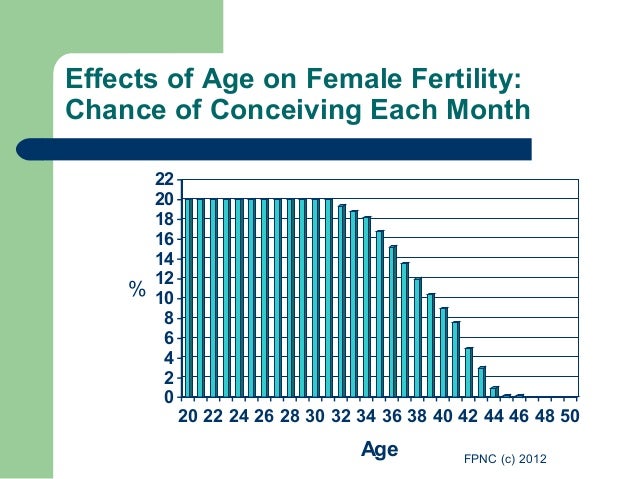 Effects of Age on Female Fertility: Chance of Conceiving Each Month

22
20
18
16
14
12
10
8
6
4
2
0

%

20 22 24 26 28 30 32 34 36 38 40 42 44 46 48 50

Age

FPNC (c) 2012